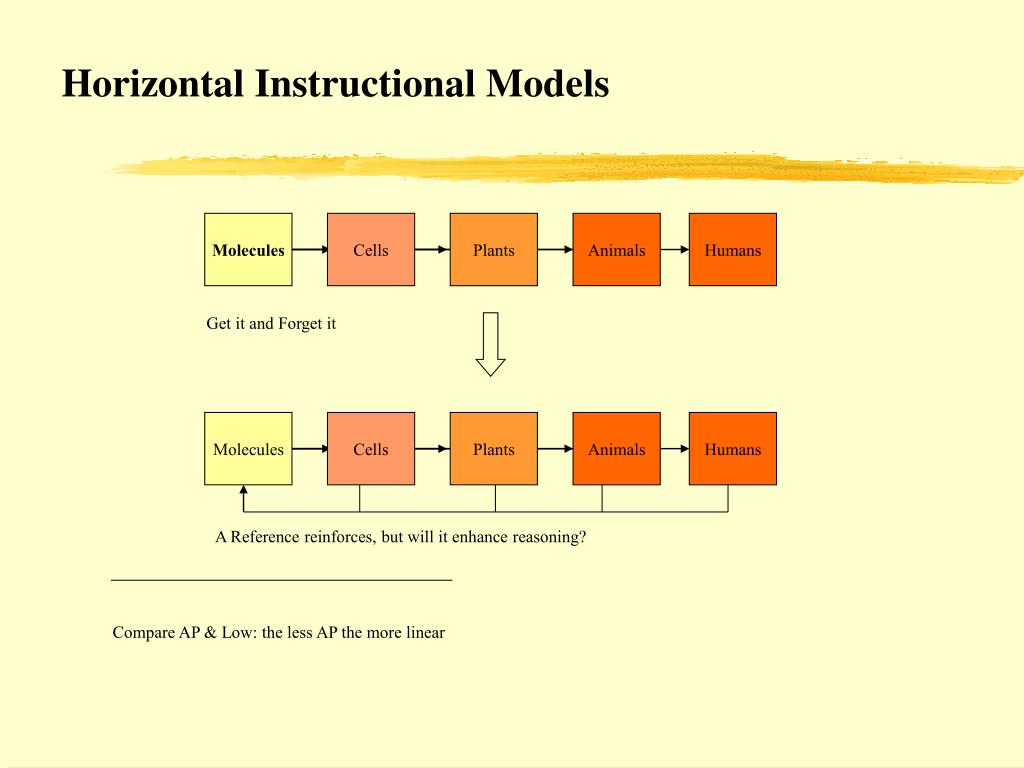 Horizontal Instructional Models

Molecules Cells Plants Animals Humans

Get it and Forget it

Molecules Cells Plants Animals Humans

A Reference reinforces, but will it enhance reasoning?

Compare AP & Low: the less AP the more linear